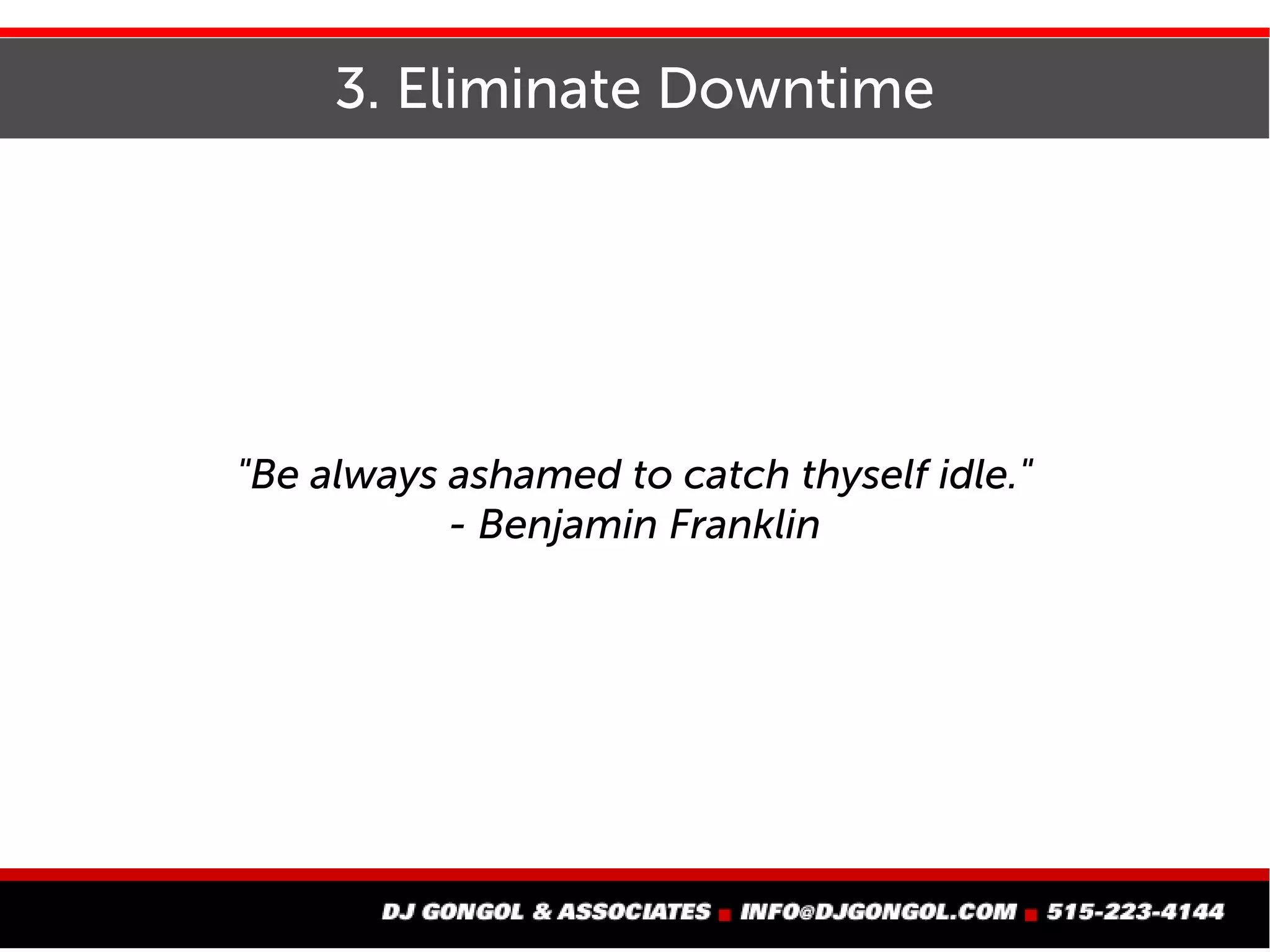 3. Eliminate Downtime

"Be always ashamed to catch thyself idle."
- Benjamin Franklin

DJ GONGOL & ASSOCIATES ■ INFO@DJGONGOL.COM ■ 515-223-4144